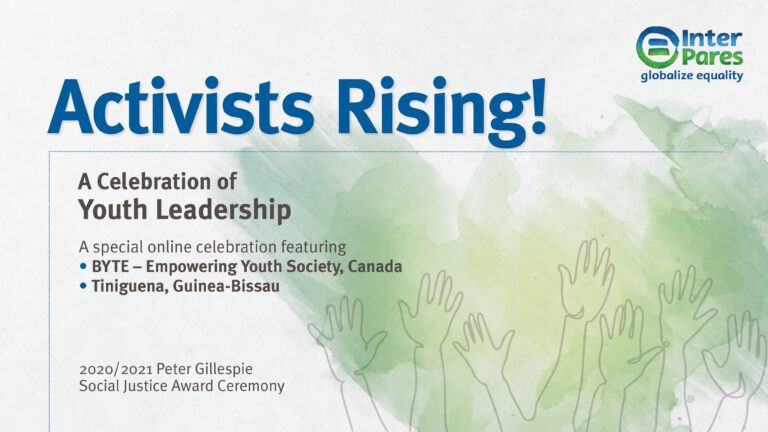 Inter Pares
globalize equality

Activists Rising!

A Celebration of
Youth Leadership

A special online celebration featuring
• BYTE – Empowering Youth Society, Canada
• Tiniguena, Guinea-Bissau

2020/2021 Peter Gillespie
Social Justice Award Ceremony